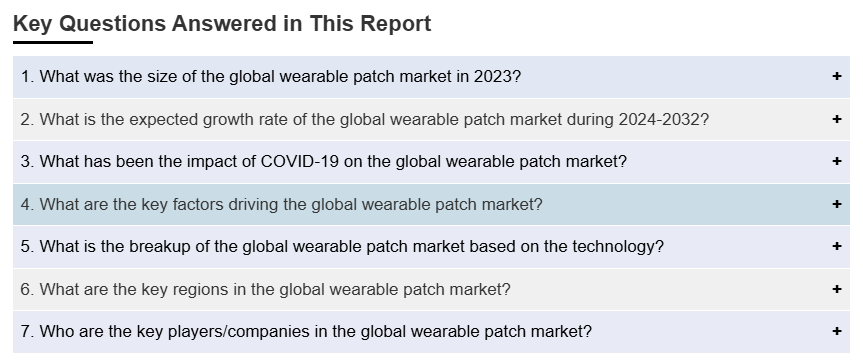 Key Questions Answered in This Report

1. What was the size of the global wearable patch market in 2023? +

2. What is the expected growth rate of the global wearable patch market during 2024-2032? +

3. What has been the impact of COVID-19 on the global wearable patch market? +

4. What are the key factors driving the global wearable patch market? +

5. What is the breakup of the global wearable patch market based on the technology? +

6. What are the key regions in the global wearable patch market? +

7. Who are the key players/companies in the global wearable patch market? +